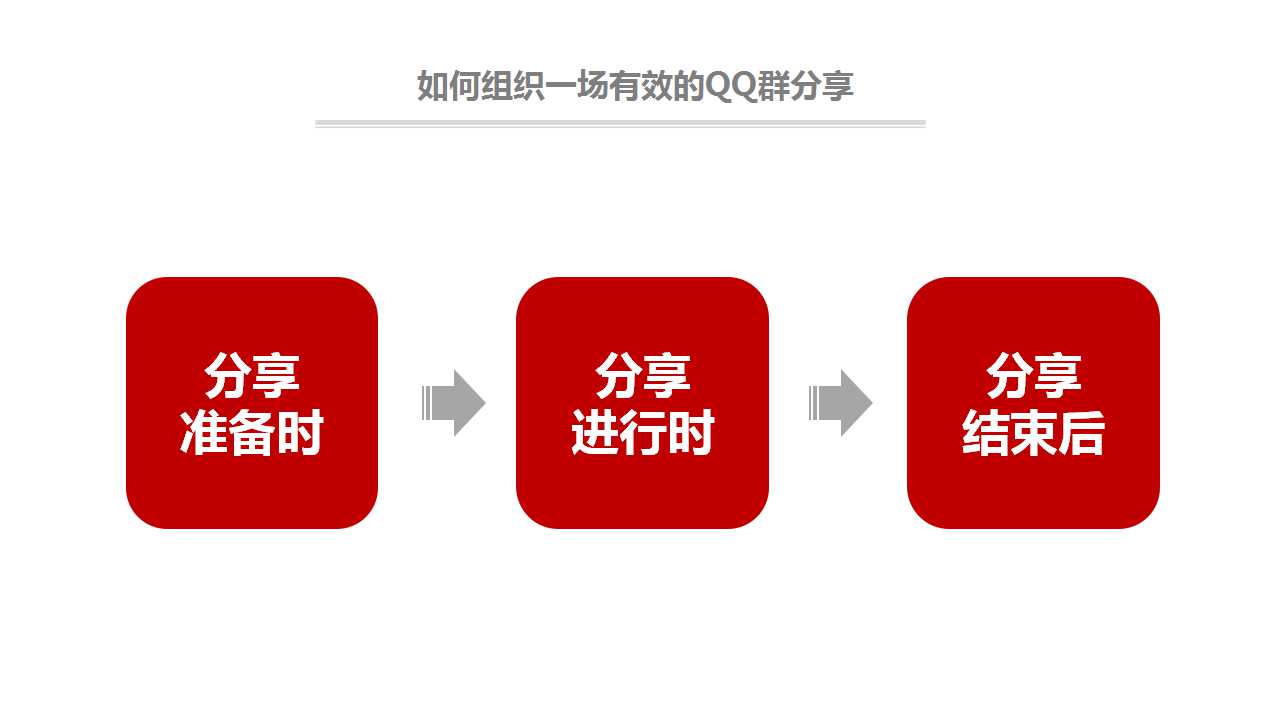 如何组织一场有效的QQ群分享

分享
准备时

分享
进行时

分享
结束后